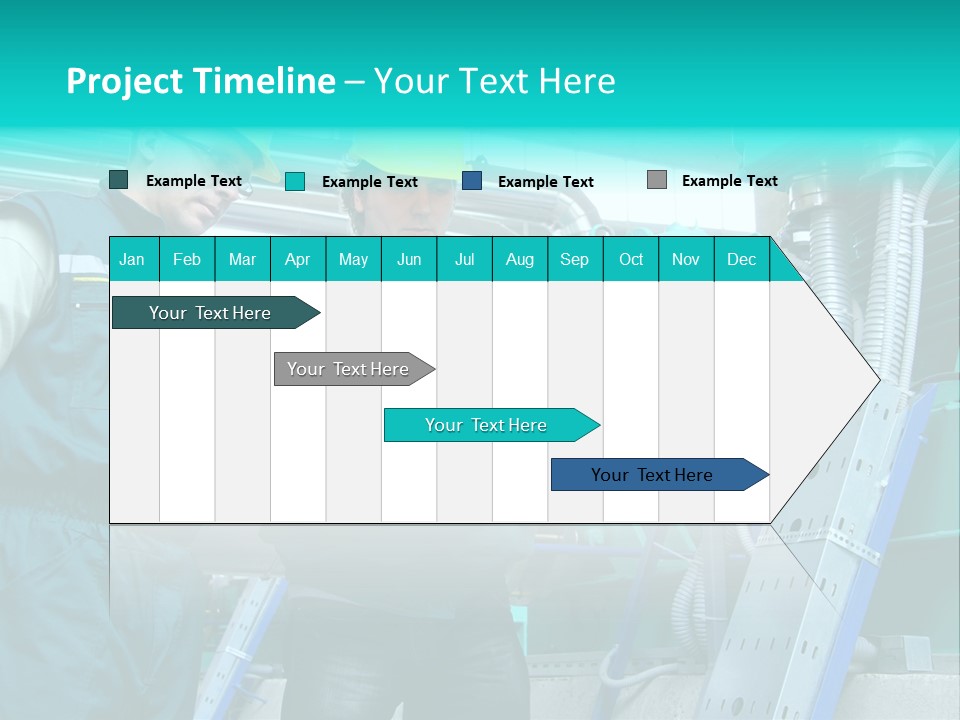 Project Timeline – Your Text Here

Example Text Example Text Example Text Example Text

| Jan | Feb | Mar | Apr | May | Jun | Jul | Aug | Sep | Oct | Nov | Dec |
|---|---|---|---|---|---|---|---|---|---|---|---|

Your Text Here

Your Text Here

Your Text Here

Your Text Here